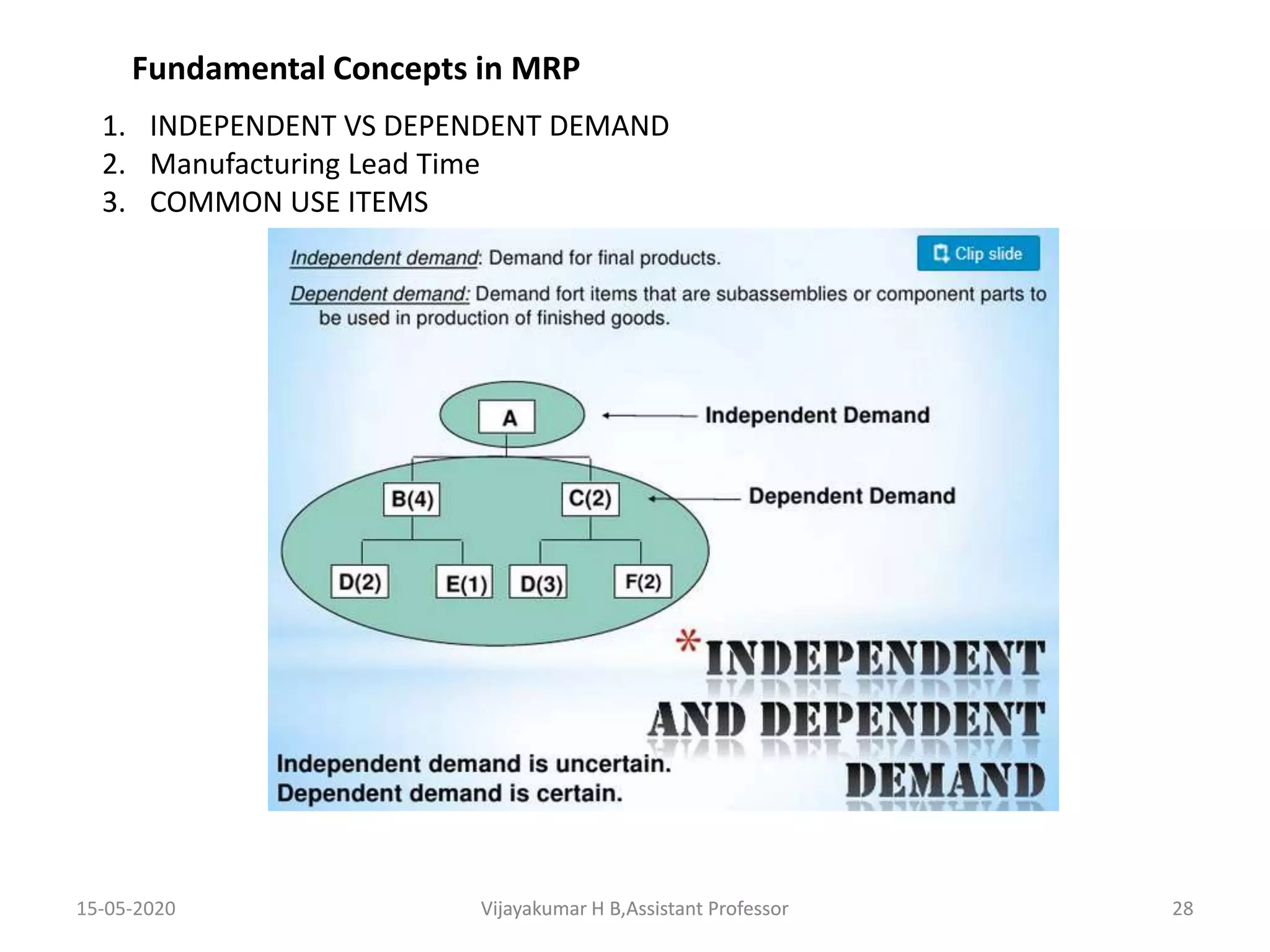 Fundamental Concepts in MRP

1. INDEPENDENT VS DEPENDENT DEMAND
2. Manufacturing Lead Time
3. COMMON USE ITEMS

Independent demand: Demand for final products.

Clip slide

Dependent demand: Demand fort items that are subassemblies or component parts to be used in production of finished goods.

A

Independent Demand

B(4)

C(2)

Dependent Demand

D(2)

E(1)

D(3)

F(2)

*INDEPENDENT AND DEPENDENT DEMAND

Independent demand is uncertain.
Dependent demand is certain.

15-05-2020

Vijayakumar H B,Assistant Professor

28